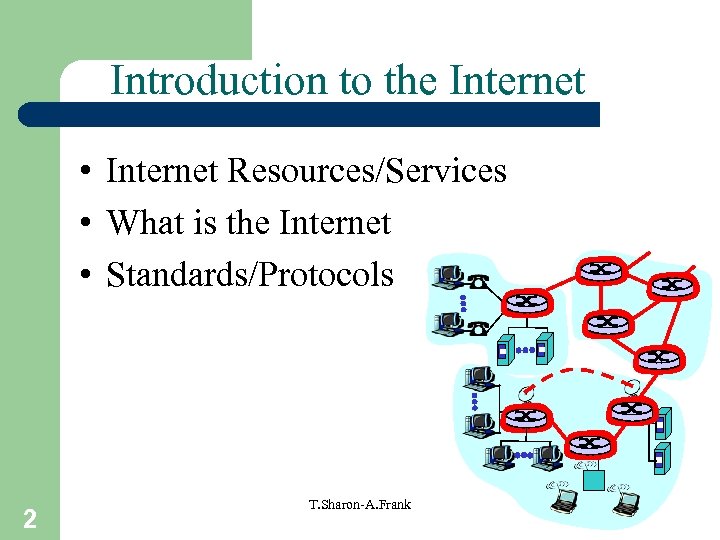 Introduction to the Internet

• Internet Resources/Services
• What is the Internet
• Standards/Protocols

T.Sharon-A.Frank

2